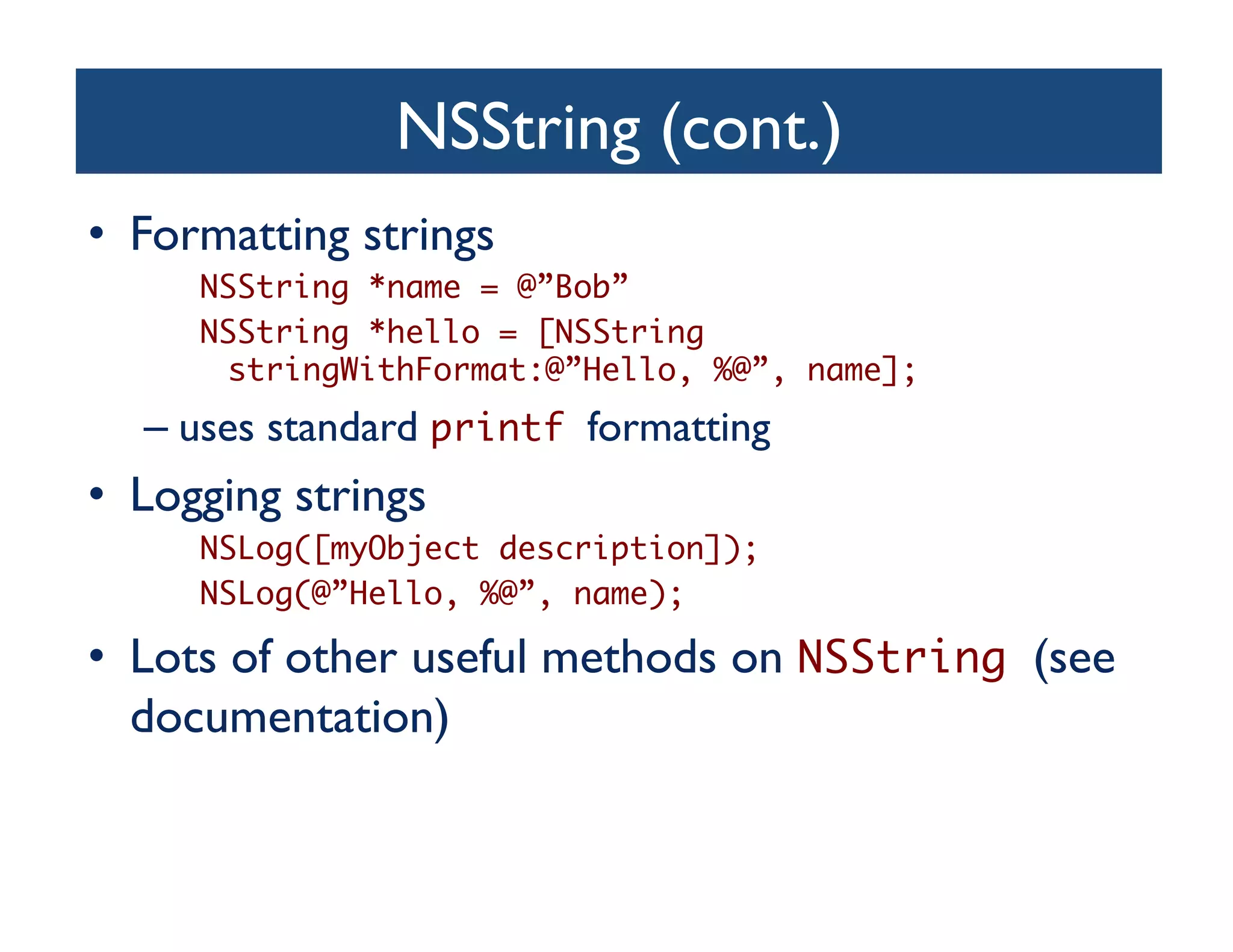 NSString (cont.)

• Formatting strings

NSString *name = @”Bob”

NSString *hello = [NSString stringWithFormat:@”Hello, %@”, name];

– uses standard printf formatting

• Logging strings

NSLog([myObject description]);

NSLog(@”Hello, %@”, name);

• Lots of other useful methods on NSString (see documentation)